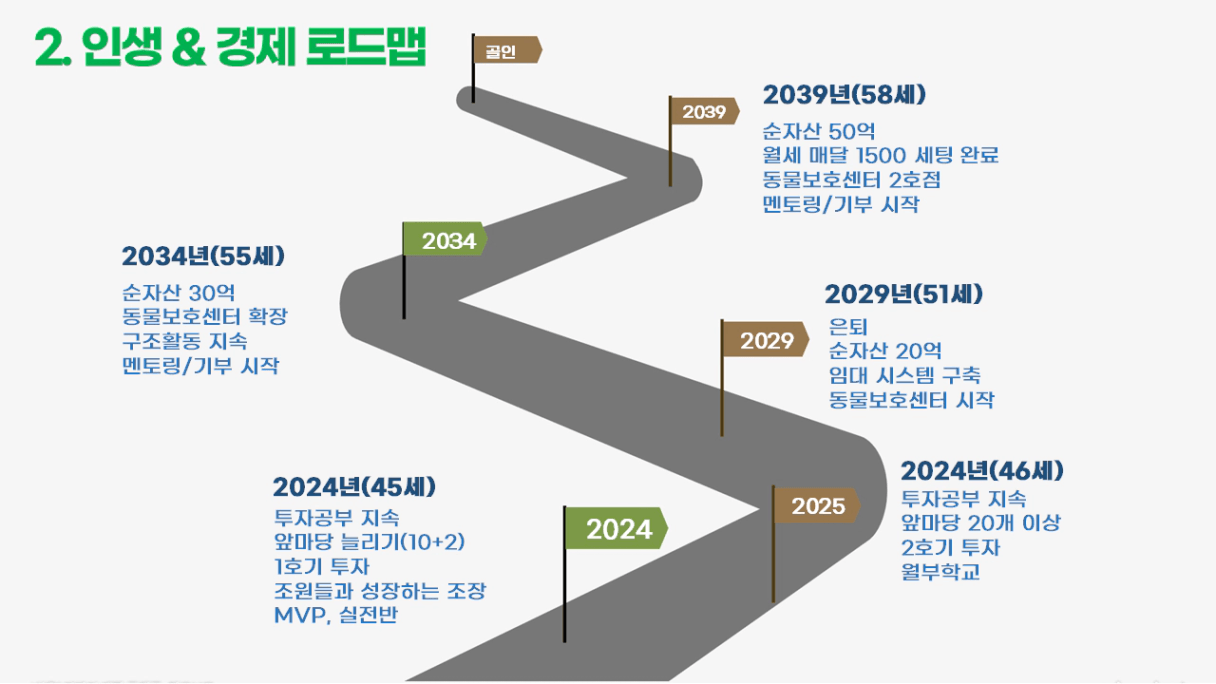 2. 인생 & 경제 로드맵

골인

2039

2039년(58세)

순자산 50억
월세 매달 1500 세팅 완료
동물보호센터 2호점
멘토링/기부 시작

2034

2034년(55세)

순자산 30억
동물보호센터 확장
구조활동 지속
멘토링/기부 시작

2029

2029년(51세)

은퇴
순자산 20억
임대 시스템 구축
동물보호센터 시작

2025

2024년(46세)

투자공부 지속
앞마당 20개 이상
2호기 투자
월부학교

2024

2024년(45세)

투자공부 지속
앞마당 늘리기(10+2)
1호기 투자
조원들과 성장하는 조장
MVP, 실전반